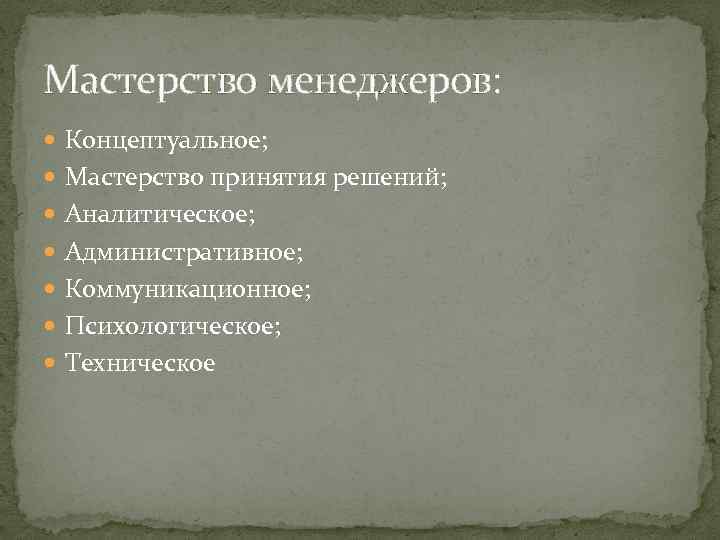 Мастерство менеджеров:

- Концептуальное;
- Мастерство принятия решений;
- Аналитическое;
- Административное;
- Коммуникационное;
- Психологическое;
- Техническое